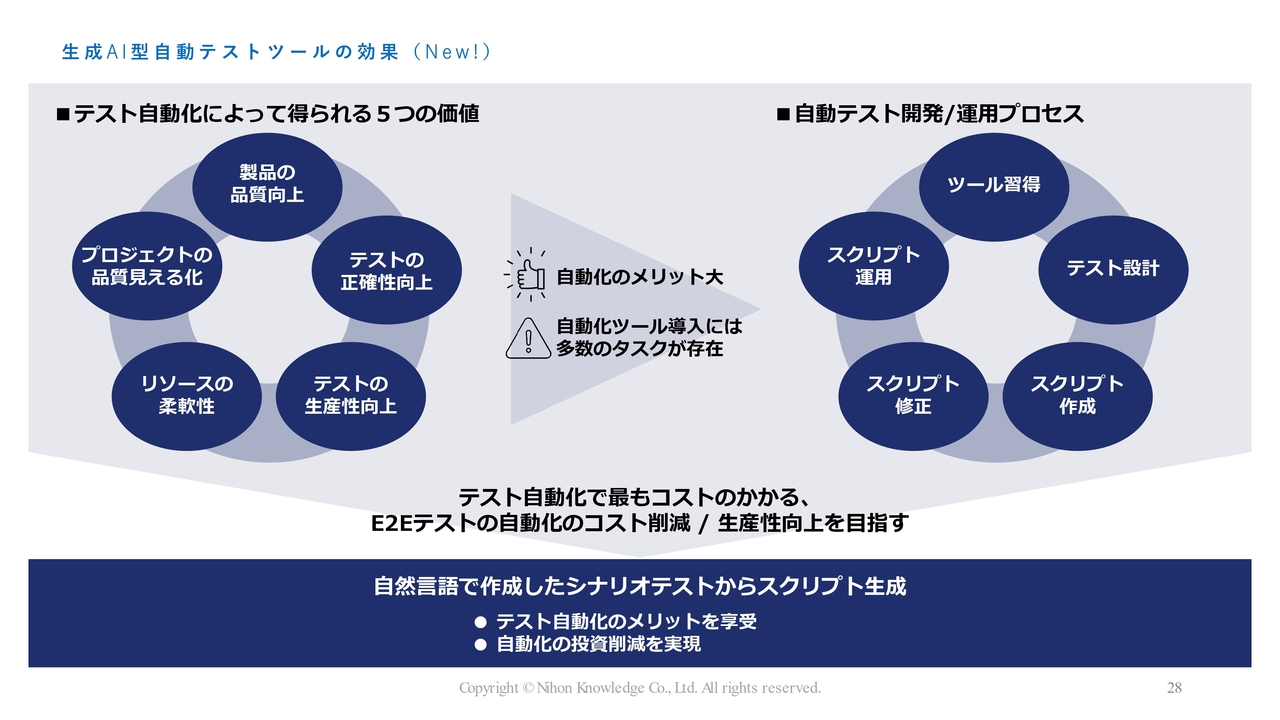 生成AI型自動テストツールの効果（New!）

■テスト自動化によって得られる５つの価値

製品の品質向上

テストの正確性向上

テストの生産性向上

リソースの柔軟性

プロジェクトの品質見える化

自動化のメリット大

自動化ツール導入には多数のタスクが存在

■自動テスト開発/運用プロセス

ツール習得

テスト設計

スクリプト作成

スクリプト修正

スクリプト運用

テスト自動化で最もコストのかかる、
E2Eテストの自動化のコスト削減 / 生産性向上を目指す

自然言語で作成したシナリオテストからスクリプト生成

● テスト自動化のメリットを享受
● 自動化の投資削減を実現

Copyright © Nihon Knowledge Co., Ltd. All rights reserved.

28